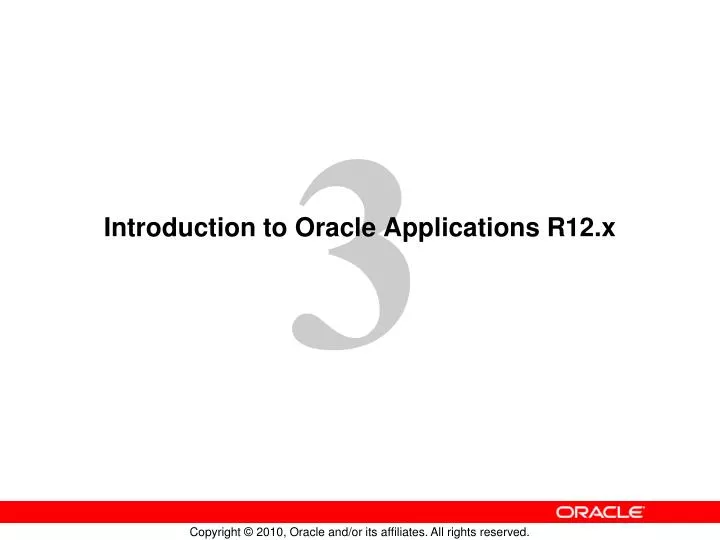 3

Introduction to Oracle Applications R12.x

ORACLE

Copyright © 2010, Oracle and/or its affiliates. All rights reserved.